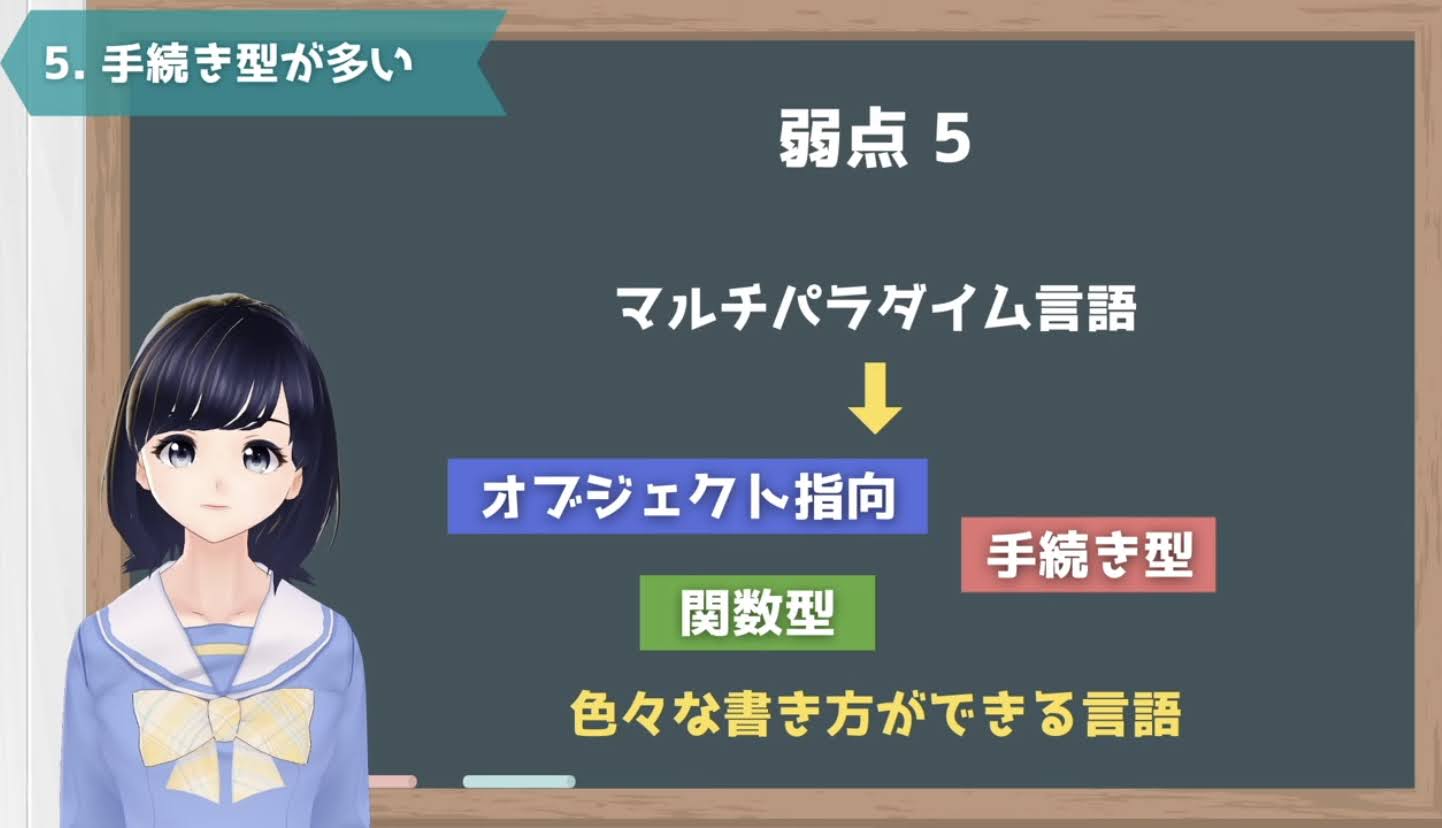 5. 手続き型が多い

弱点 5

マルチパラダイム言語

オブジェクト指向

手続き型

関数型

色々な書き方ができる言語